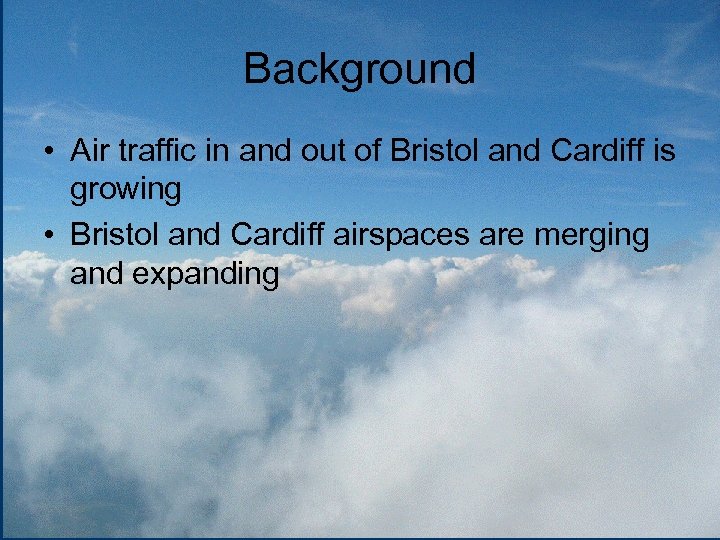 Background

• Air traffic in and out of Bristol and Cardiff is growing
• Bristol and Cardiff airspaces are merging and expanding